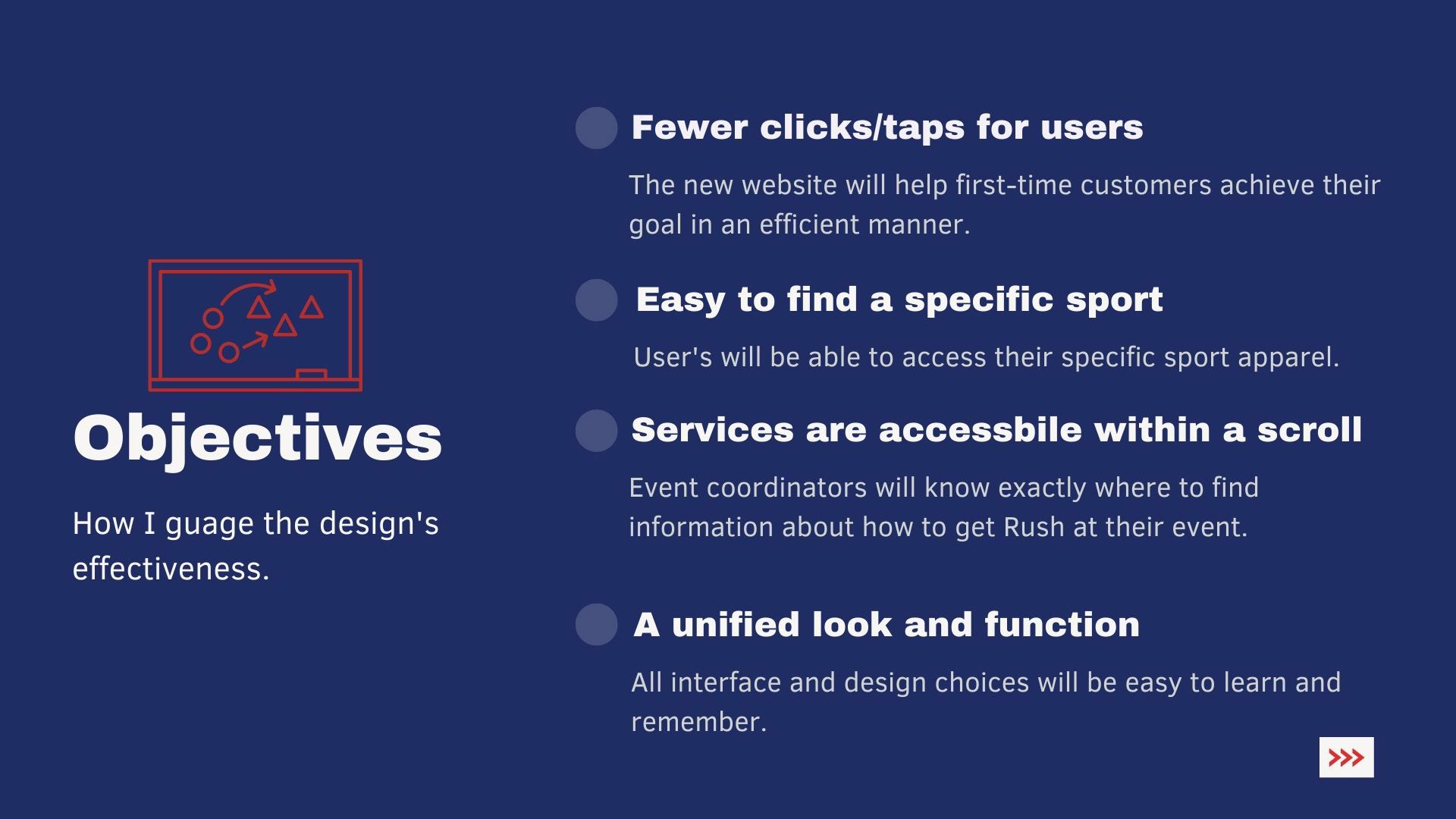 Objectives

How I guage the design's effectiveness.

Fewer clicks/taps for users

The new website will help first-time customers achieve their goal in an efficient manner.

Easy to find a specific sport

User's will be able to access their specific sport apparel.

Services are accessbile within a scroll

Event coordinators will know exactly where to find information about how to get Rush at their event.

A unified look and function

All interface and design choices will be easy to learn and remember.

>>>